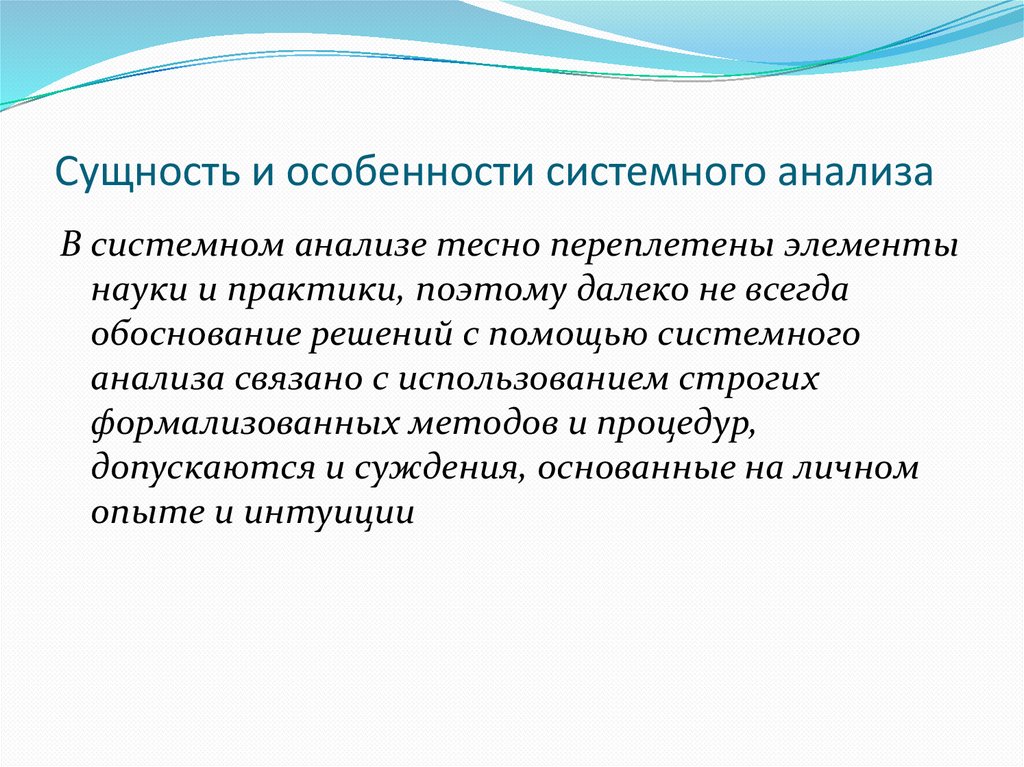 Сущность и особенности системного анализа

В системном анализе тесно переплетены элементы науки и практики, поэтому далеко не всегда обоснование решений с помощью системного анализа связано с использованием строгих формализованных методов и процедур, допускаются и суждения, основанные на личном опыте и интуиции